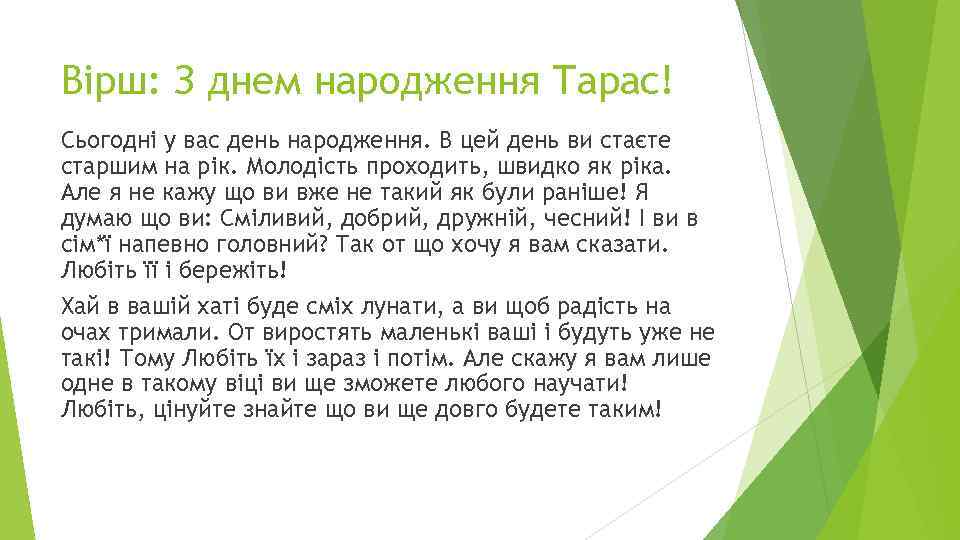 Вірш: З днем народження Тарас!

Сьогодні у вас день народження. В цей день ви стаєте старшим на рік. Молодість проходить, швидко як ріка. Але я не кажу що ви вже не такий як були раніше! Я думаю що ви: Сміливий, добрий, дружній, чесний! І ви в сім*ї напевно головний? Так от що хочу я вам сказати. Любіть її і бережіть!

Хай в вашій хаті буде сміх лунати, а ви щоб радість на очах тримали. От виростять маленькі ваші і будуть уже не такі! Тому Любіть їх і зараз і потім. Але скажу я вам лише одне в такому віці ви ще зможете любого научати! Любіть, цінуйте знайте що ви ще довго будете таким!